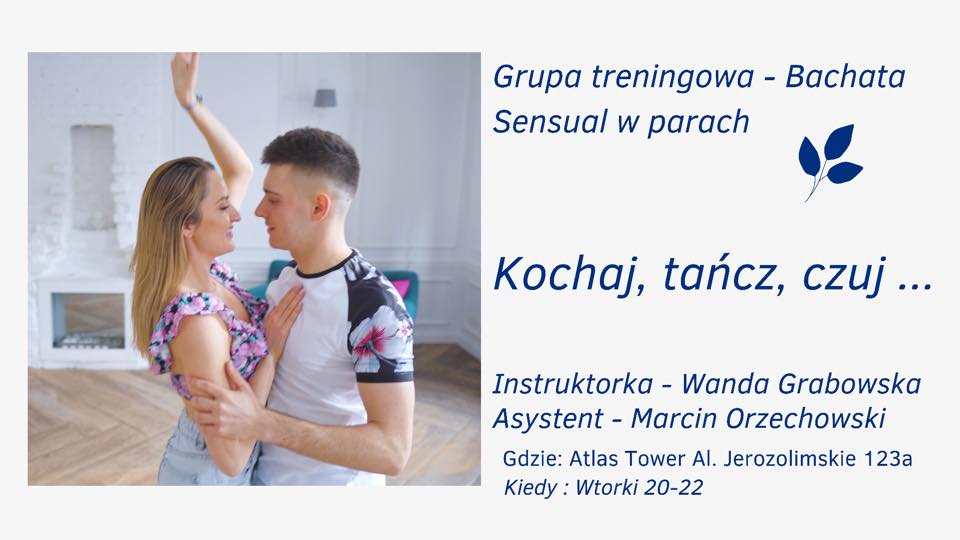 Grupa treningowa - Bachata Sensual w parach

Kochaj, tańcz, czuj ...

Instruktorka - Wanda Grabowska
Asystent - Marcin Orzechowski

Gdzie: Atlas Tower Al. Jerozolimskie 123a
Kiedy : Wtorki 20-22